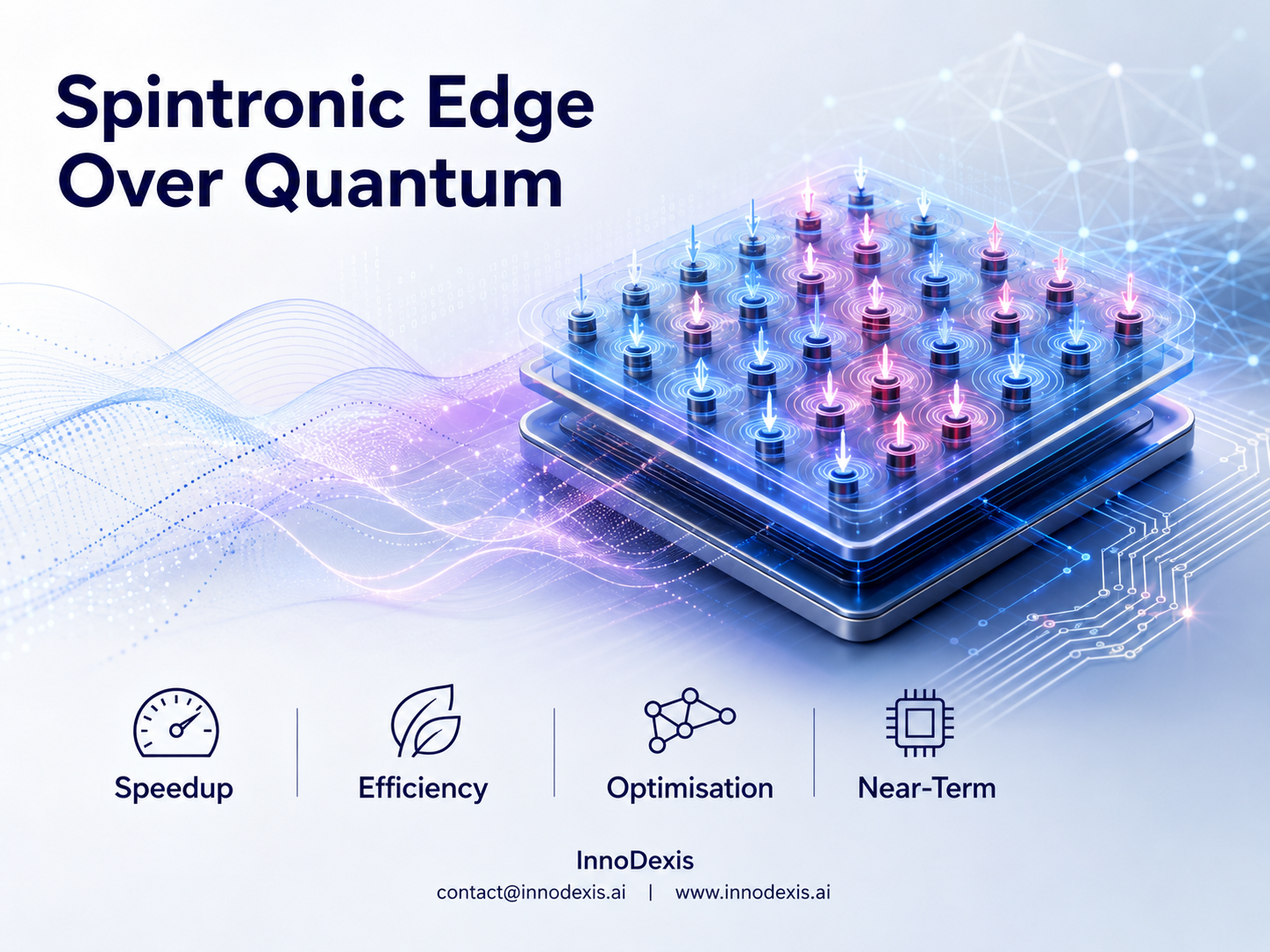 Spintronic Edge Over Quantum

Speedup | Efficiency | Optimisation | Near-Term

InnoDexis
contact@innodexis.ai | www.innodexis.ai